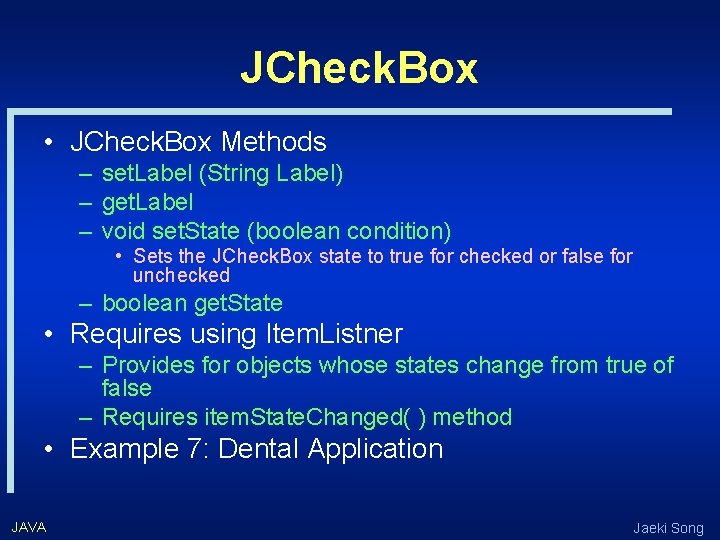 JCheckBox

• JCheckBox Methods
– setLabel (String Label)
– getLabel
– void setState (boolean condition)
• Sets the JCheckBox state to true for checked or false for unchecked
– boolean getState
• Requires using ItemListner
– Provides for objects whose states change from true of false
– Requires itemStateChanged( ) method
• Example 7: Dental Application

JAVA

Jaeki Song